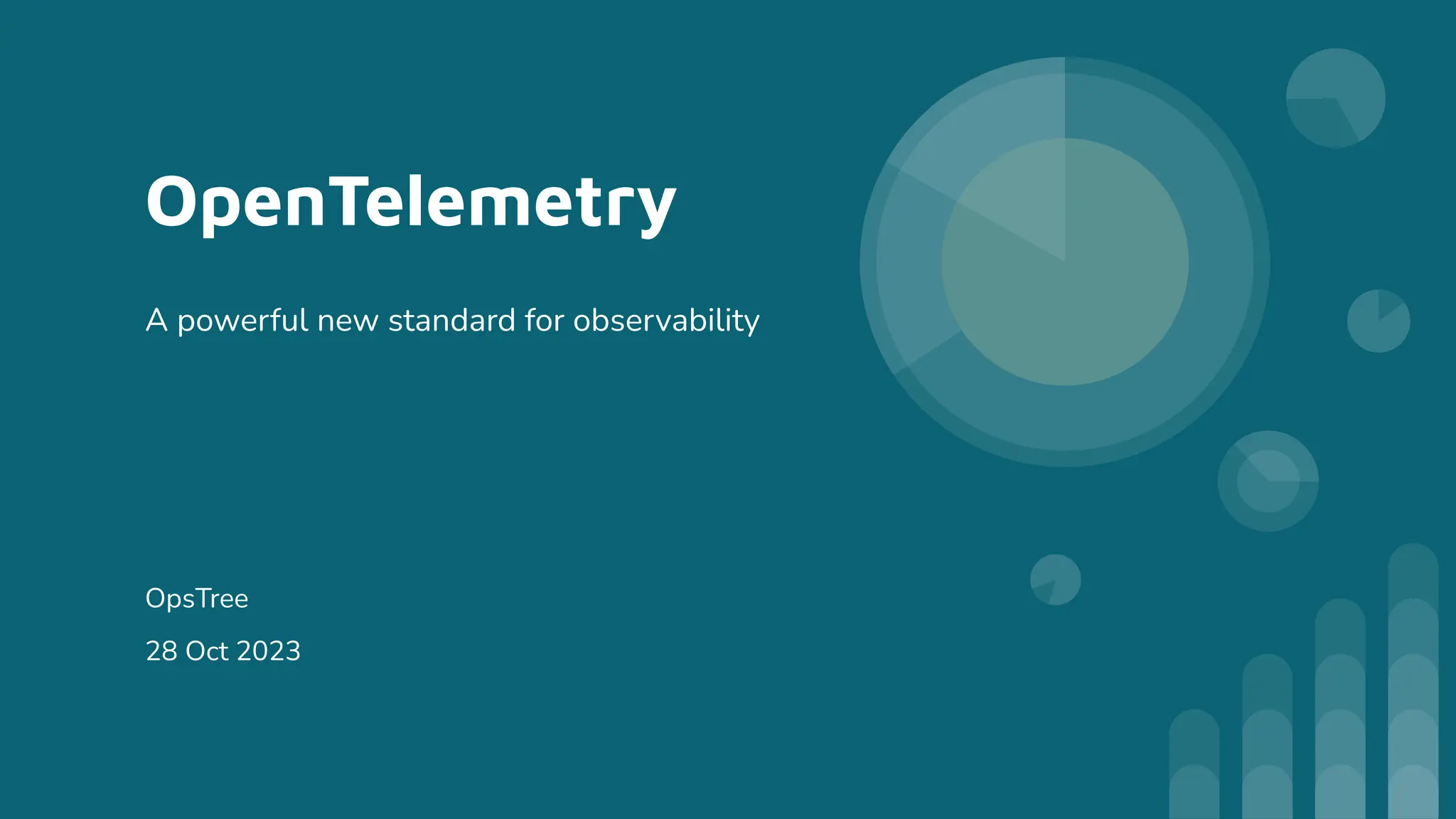 OpenTelemetry

A powerful new standard for observability

OpsTree

28 Oct 2023